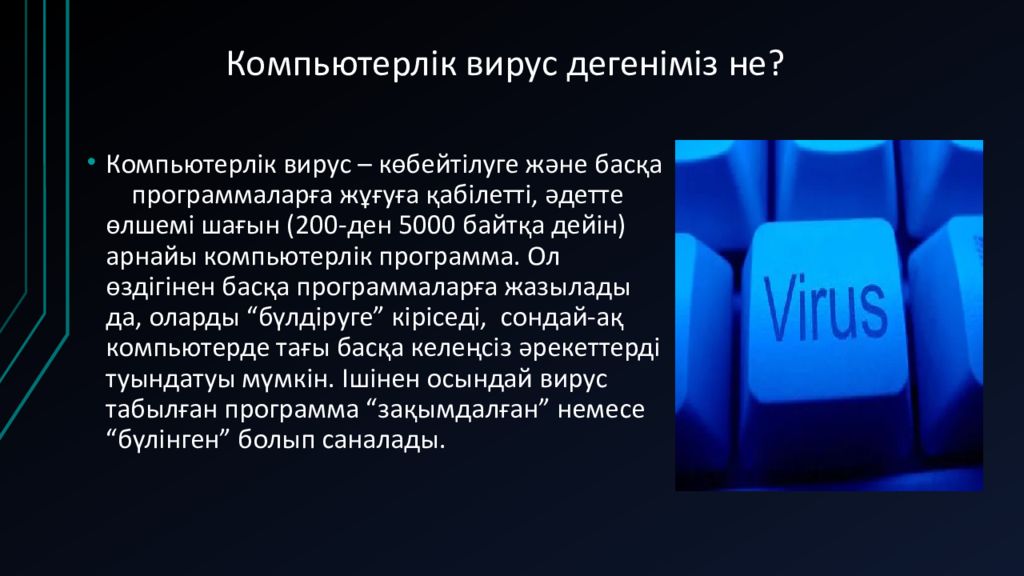 Компьютерлік вирус дегеніміз не?

• Компьютерлік вирус – көбейтілуге және басқа программаларға жұғуға қабілетті, әдетте өлшемі шағын (200-ден 5000 байтқа дейін) арнайы компьютерлік программа. Ол өздігінен басқа программаларға жазылады да, оларды “бүлдіруге” кіріседі, сондай-ақ компьютерде тағы басқа келеңсіз әрекеттерді туындатуы мүмкін. Ішінен осындай вирус табылған программа “зақымдалған” немесе “бүлінген” болып саналады.

Virus